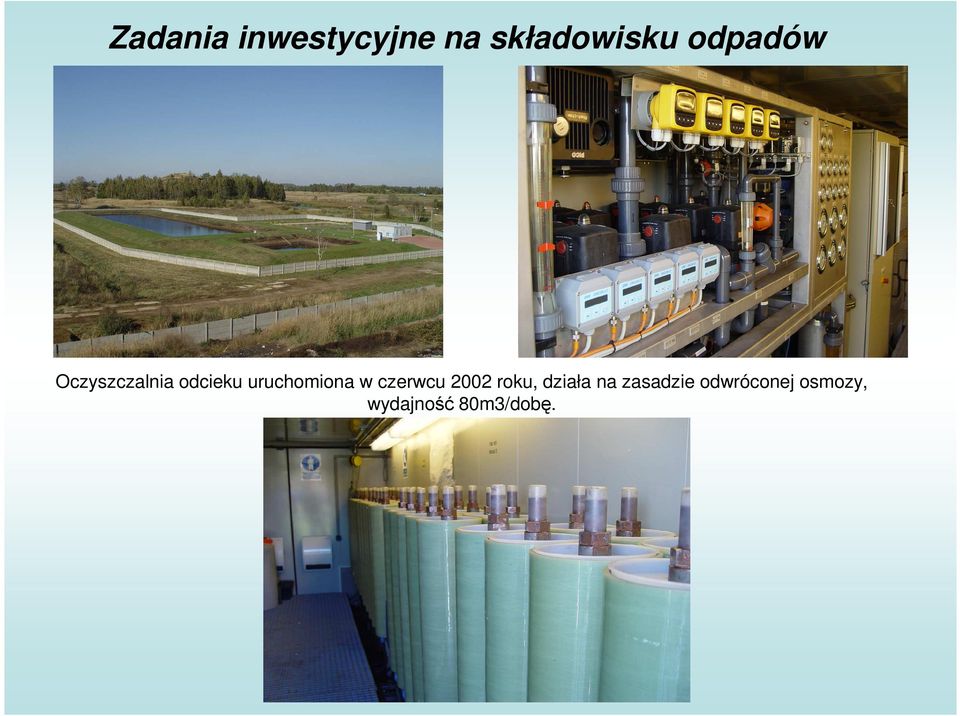 Zadania inwestycyjne na składowisku odpadów

Oczyszczalnia odcieku uruchomiona w czerwcu 2002 roku, działa na zasadzie odwróconej osmozy, wydajność 80m3/dobę.